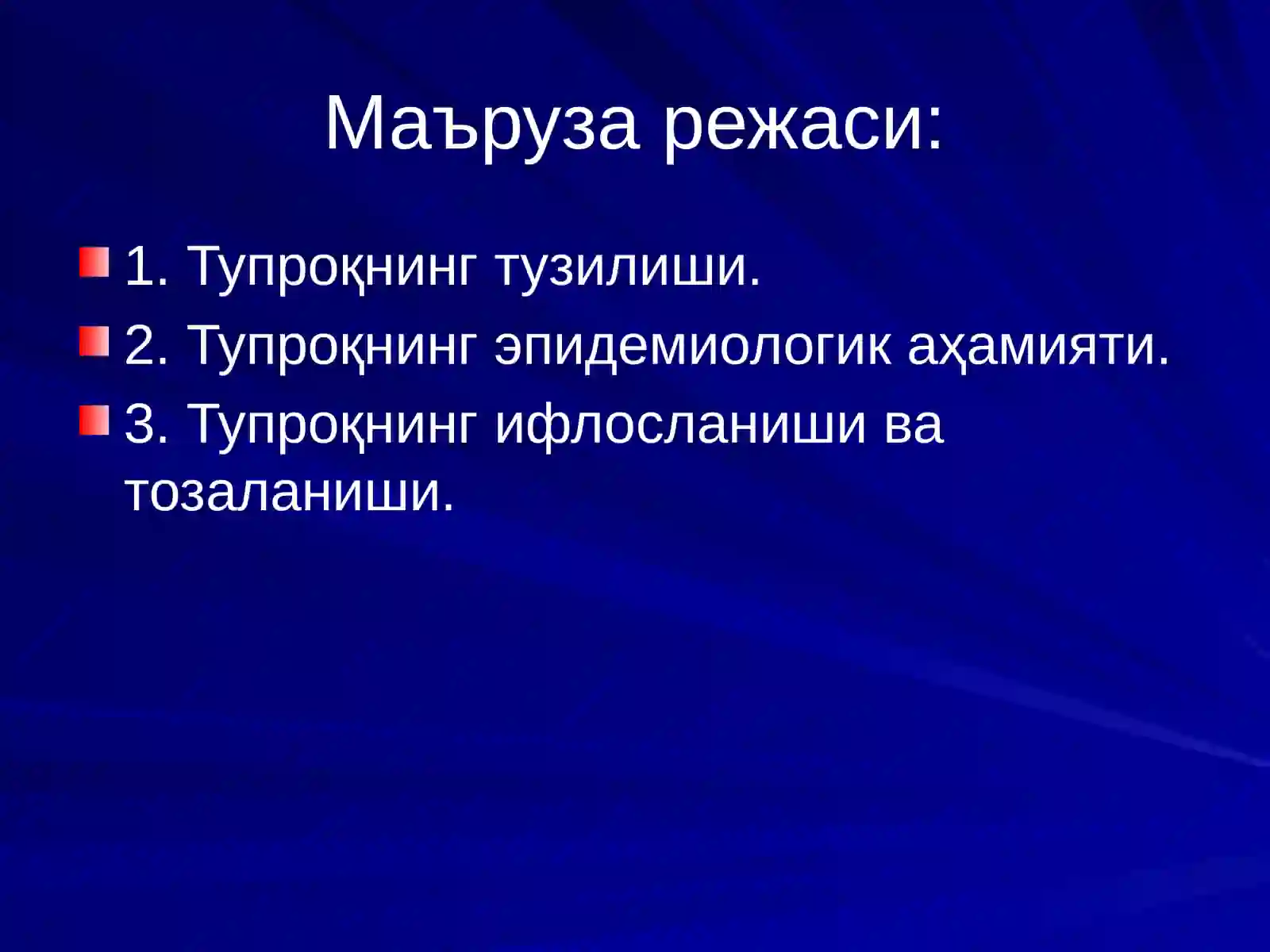 Маъруза режаси:

1. Тупроқнинг тузилиши.

2. Тупроқнинг эпидемиологик аҳамияти.

3. Тупроқнинг ифлосланиши ва тозаланиши.